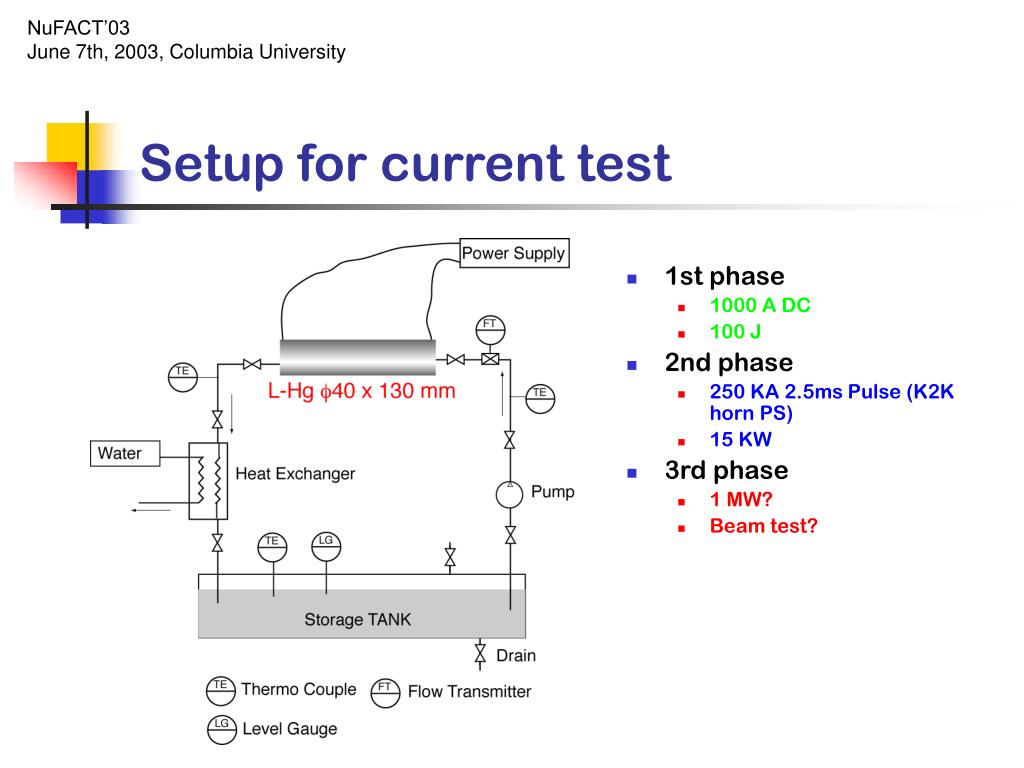 NuFACT'03
June 7th, 2003, Columbia University

Setup for current test

Power Supply
FT
TE
L-Hg $\phi$40 x 130 mm
TE
Water
Heat Exchanger
Pump
TE
LG
Storage TANK
Drain
TE Thermo Couple
FT Flow Transmitter
LG Level Gauge

- 1st phase
  - 1000 A DC
  - 100 J
- 2nd phase
  - 250 KA 2.5ms Pulse (K2K horn PS)
  - 15 KW
- 3rd phase
  - 1 MW?
  - Beam test?